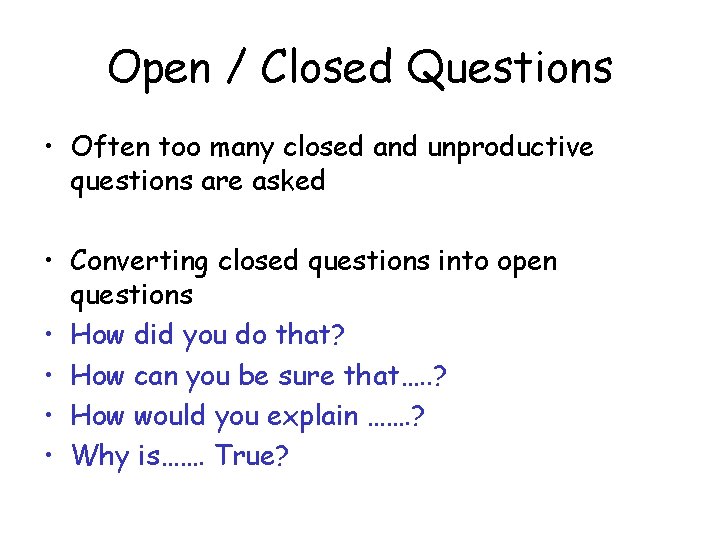 Open / Closed Questions

• Often too many closed and unproductive questions are asked

• Converting closed questions into open questions
• How did you do that?
• How can you be sure that…..?
• How would you explain …….?
• Why is……. True?